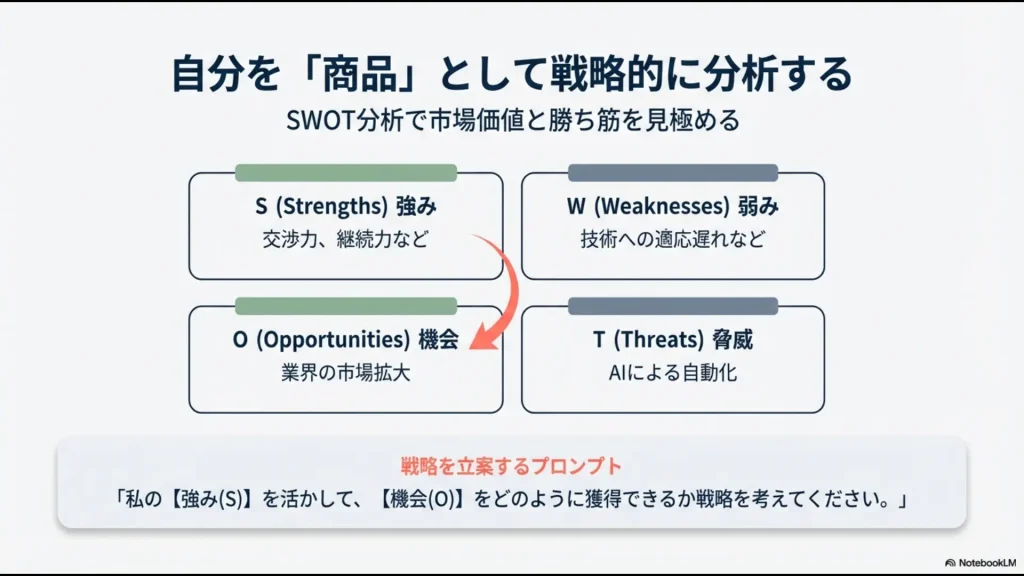 自分を「商品」として戦略的に分析する

SWOT分析で市場価値と勝ち筋を見極める

S (Strengths) 強み
交渉力、継続力など

W (Weaknesses) 弱み
技術への適応遅れなど

O (Opportunities) 機会
業界の市場拡大

T (Threats) 脅威
AIによる自動化

戦略を立案するプロンプト
「私の【強み(S)】を活かして、【機会(O)】をどのように獲得できるか戦略を考えてください。」

NotebookLM